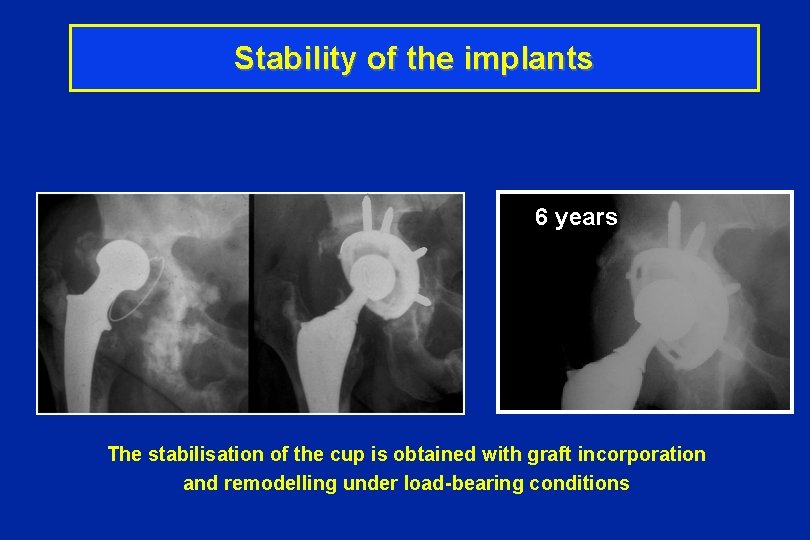 Stability of the implants

6 years

The stabilisation of the cup is obtained with graft incorporation and remodelling under load-bearing conditions